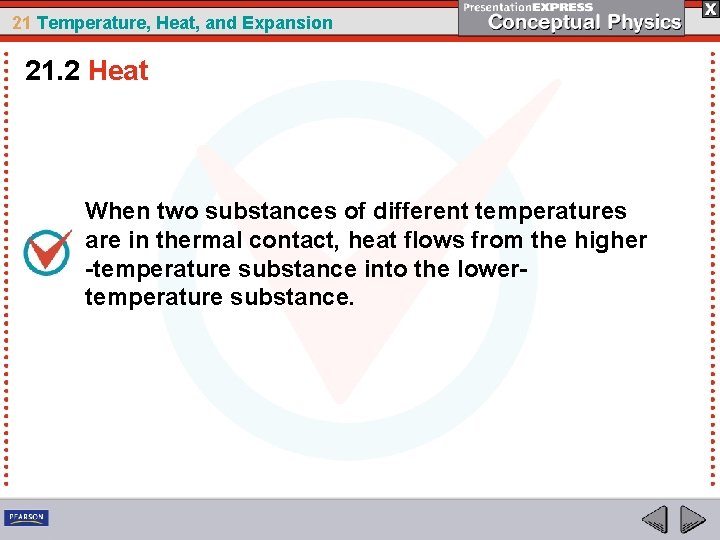 21 Temperature, Heat, and Expansion

PresentationEXPRESS
Conceptual Physics

X

21.2 Heat

When two substances of different temperatures are in thermal contact, heat flows from the higher -temperature substance into the lower-temperature substance.

PEARSON